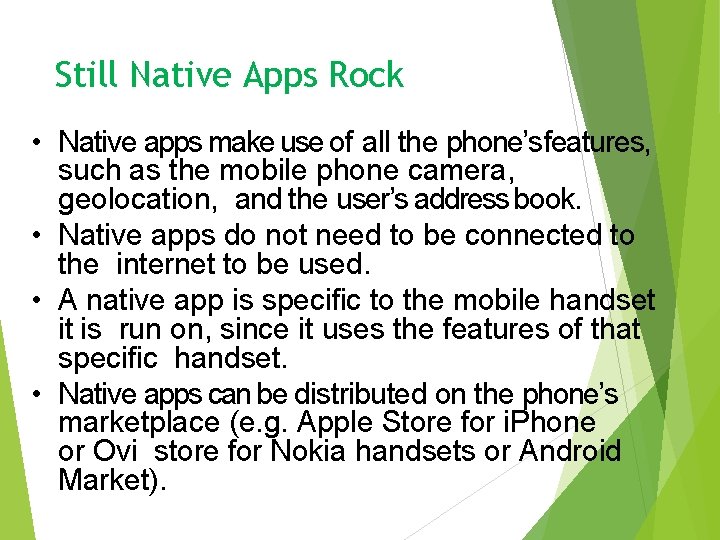 Still Native Apps Rock

• Native apps make use of all the phone'sfeatures, such as the mobile phone camera, geolocation, and the user's address book.

• Native apps do not need to be connected to the internet to be used.

• A native app is specific to the mobile handset it is run on, since it uses the features of that specific handset.

• Native apps can be distributed on the phone's marketplace (e.g. Apple Store for iPhone or Ovi store for Nokia handsets or Android Market).